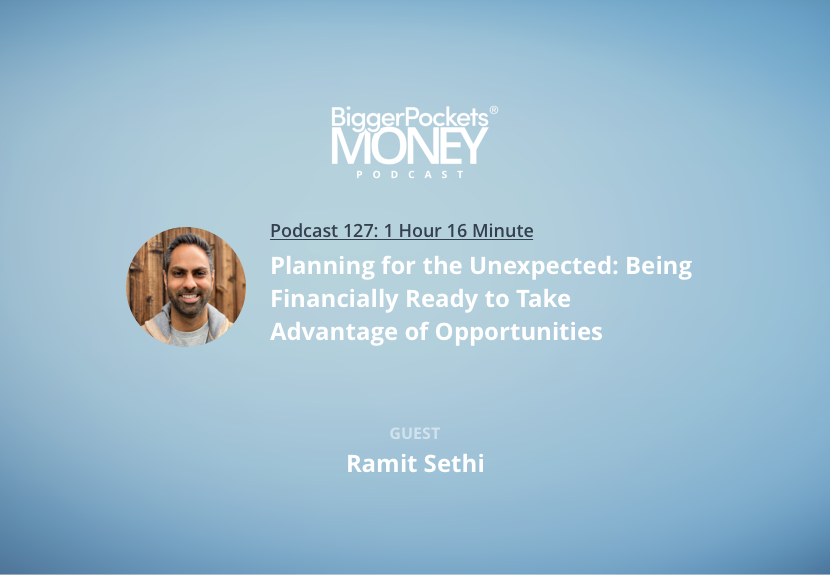 BiggerPockets®
MONEY
PODCAST

Podcast 127: 1 Hour 16 Minute

Planning for the Unexpected: Being Financially Ready to Take Advantage of Opportunities

GUEST

Ramit Sethi